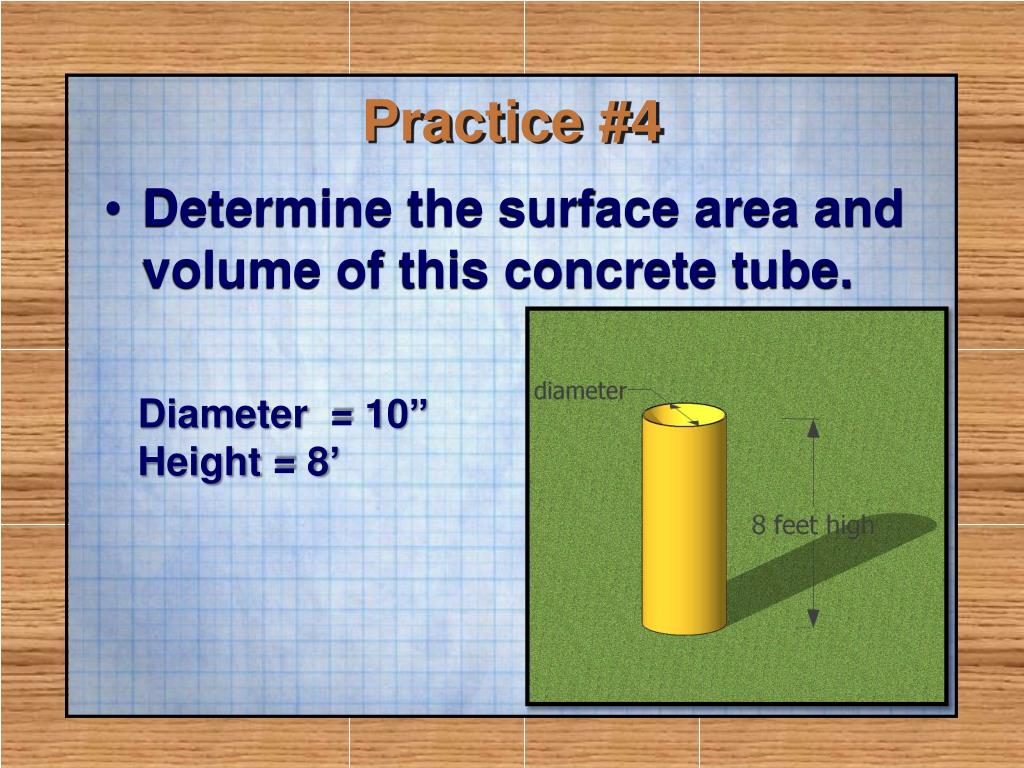 Practice #4

• Determine the surface area and volume of this concrete tube.

Diameter = 10”
Height = 8’

diameter

8 feet high